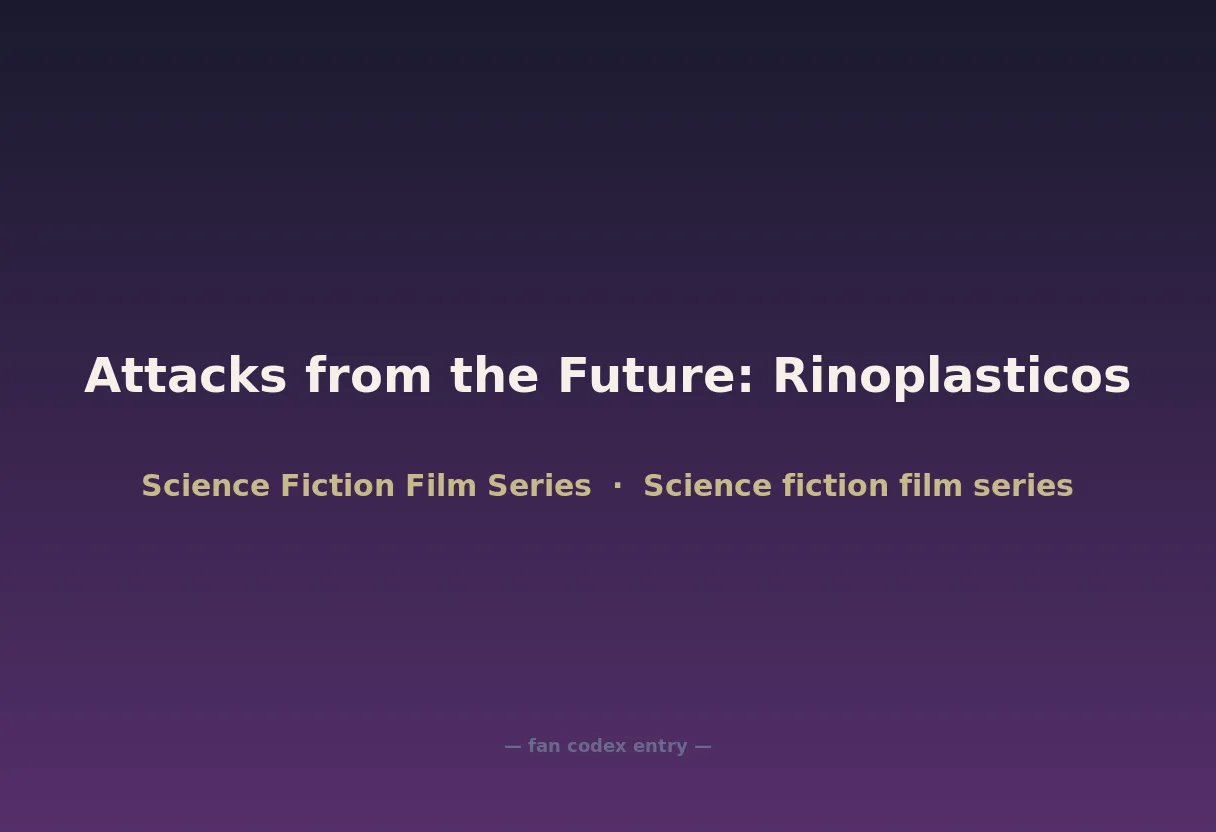 Attacks from the Future: Rinoplasticos

Science Fiction Film Series · Science fiction film series

— fan codex entry —